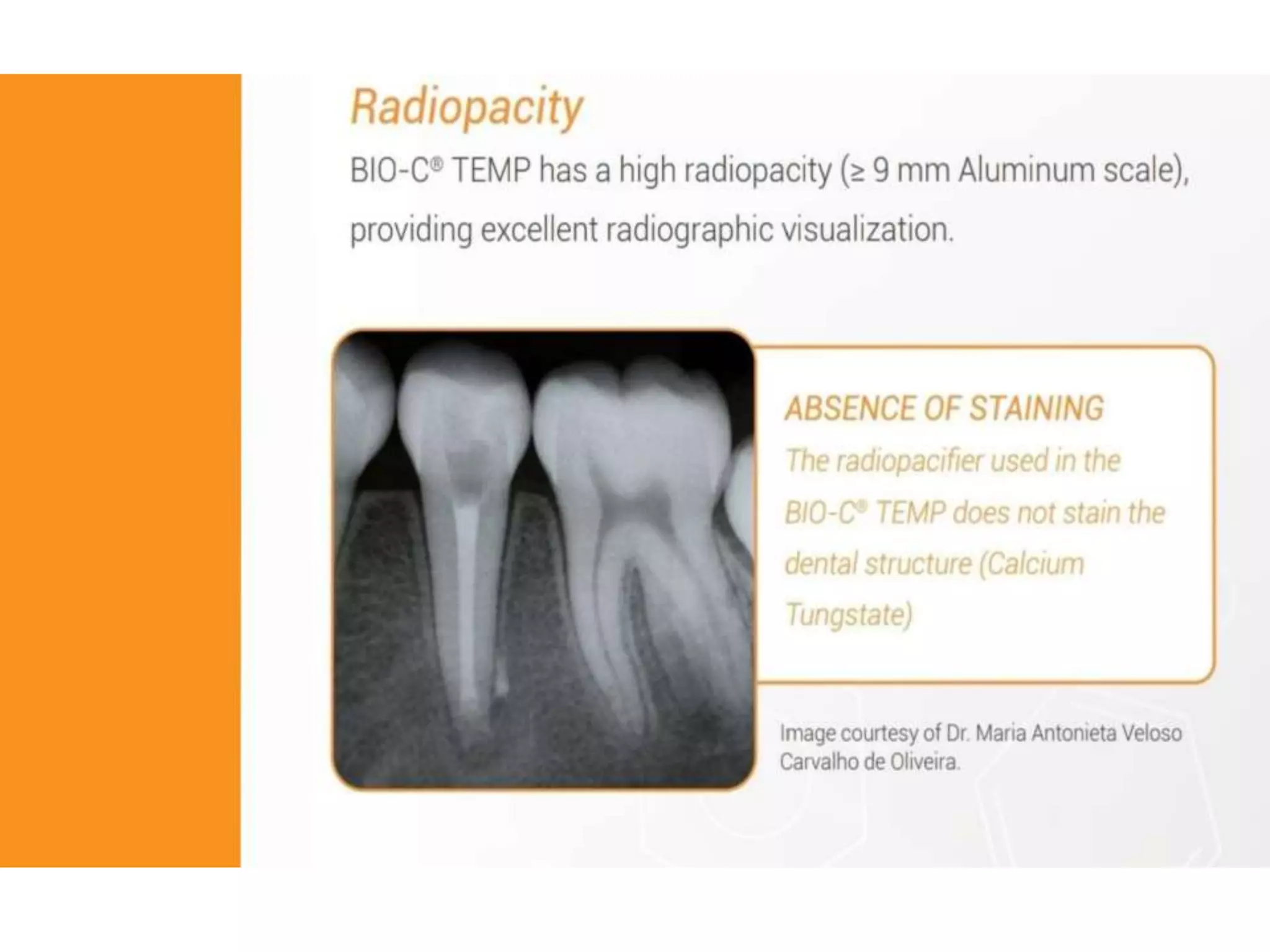 Radiopacity

BIO-C® TEMP has a high radiopacity (≥ 9 mm Aluminum scale), providing excellent radiographic visualization.

ABSENCE OF STAINING

The radiopacifier used in the BIO-C® TEMP does not stain the dental structure (Calcium Tungstate)

Image courtesy of Dr. Maria Antonieta Veloso Carvalho de Oliveira.